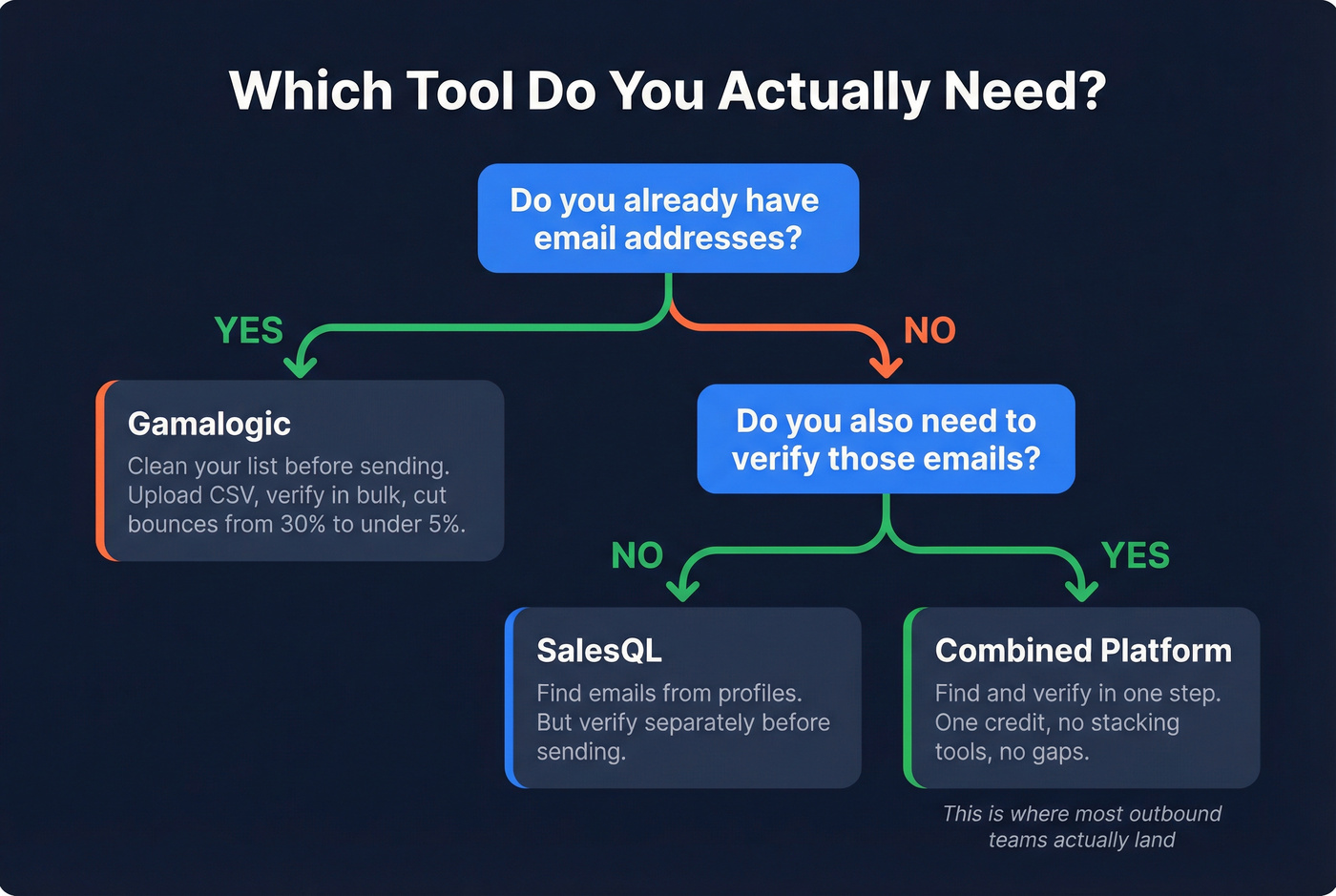 Which Tool Do You Actually Need?

Do you already have email addresses?

YES

NO

Gamalogic

Clean your list before sending. Upload CSV, verify in bulk, cut bounces from 30% to under 5%.

Do you also need to verify those emails?

NO

YES

SalesQL

Find emails from profiles. But verify separately before sending.

Combined Platform

Find and verify in one step. One credit, no stacking tools, no gaps.

This is where most outbound teams actually land